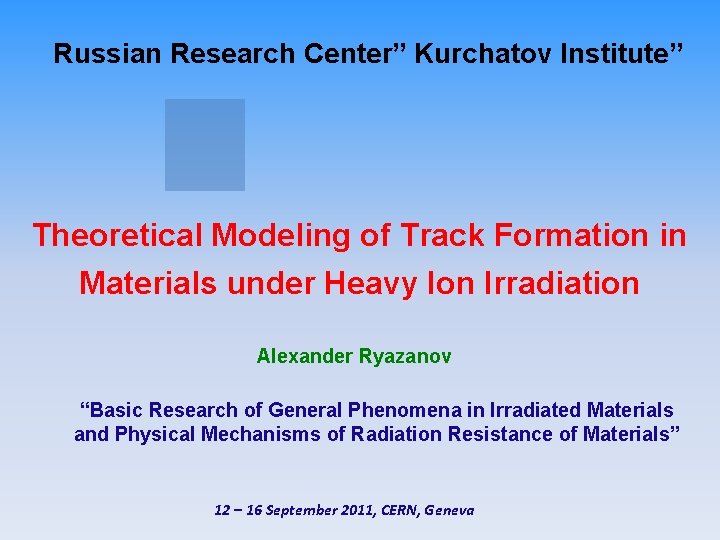 Russian Research Center” Kurchatov Institute”

Theoretical Modeling of Track Formation in Materials under Heavy Ion Irradiation

Alexander Ryazanov

“Basic Research of General Phenomena in Irradiated Materials and Physical Mechanisms of Radiation Resistance of Materials”

12 – 16 September 2011, CERN, Geneva